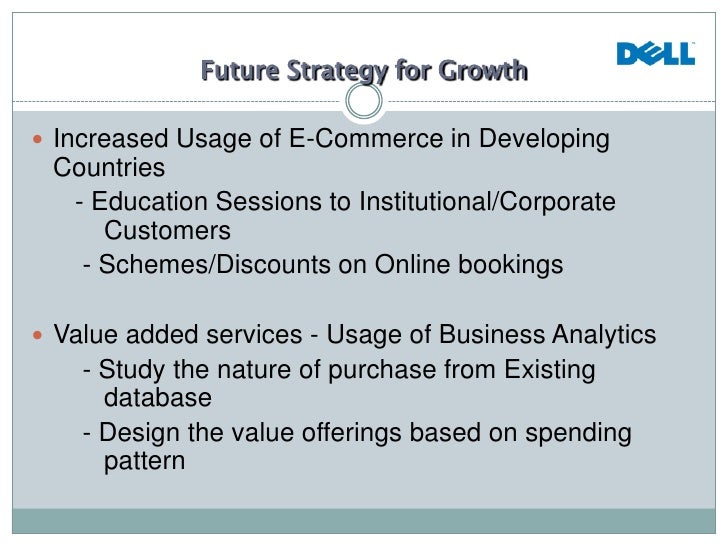 Future Strategy for Growth

DELL

Increased Usage of E-Commerce in Developing Countries

- Education Sessions to Institutional/Corporate Customers

- Schemes/Discounts on Online bookings

Value added services - Usage of Business Analytics

- Study the nature of purchase from Existing database

- Design the value offerings based on spending pattern